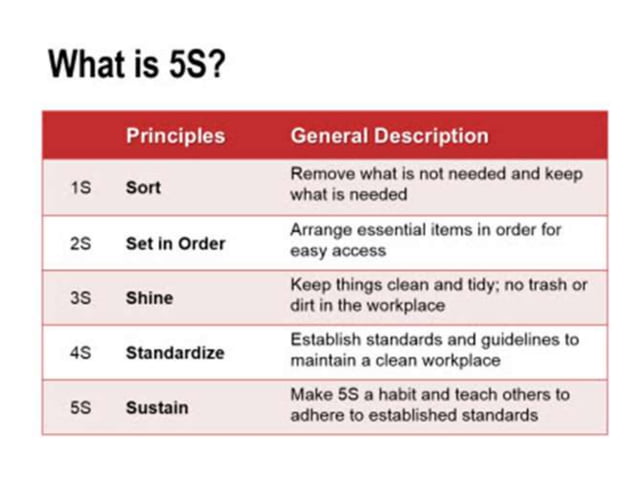 What is 5S?

| | Principles | General Description |
|---|---|---|
| 1S | Sort | Remove what is not needed and keep what is needed |
| 2S | Set in Order | Arrange essential items in order for easy access |
| 3S | Shine | Keep things clean and tidy; no trash or dirt in the workplace |
| 4S | Standardize | Establish standards and guidelines to maintain a clean workplace |
| 5S | Sustain | Make 5S a habit and teach others to adhere to established standards |